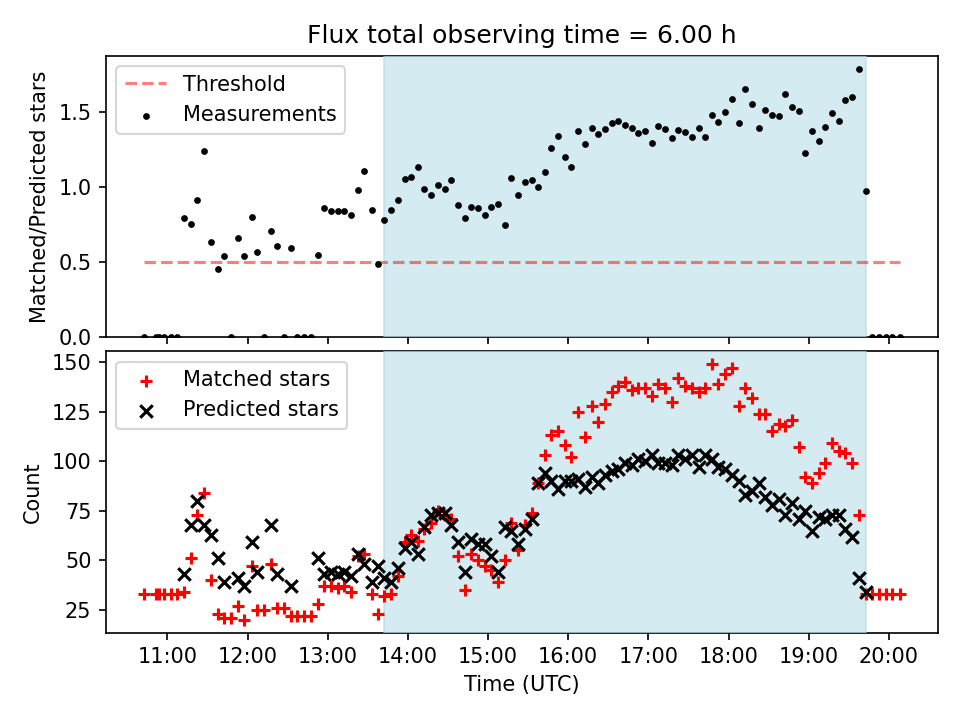 Flux total observing time = 6.00 h

Threshold
Measurements

Matched/Predicted stars

1.5
1.0
0.5
0.0

Matched stars
Predicted stars

Count

150
125
100
75
50
25

11:00
12:00
13:00
14:00
15:00
16:00
17:00
18:00
19:00
20:00

Time (UTC)